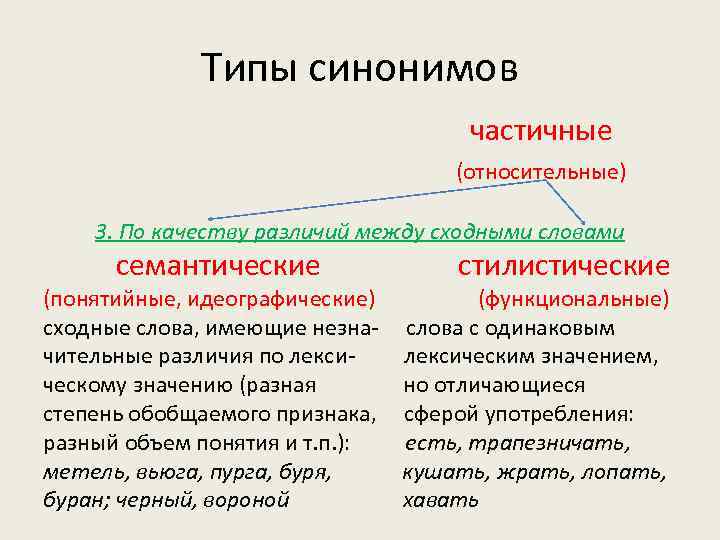 Типы синонимов

частичные
(относительные)

3. По качеству различий между сходными словами

семантические
(понятийные, идеографические)
сходные слова, имеющие незначительные различия по лексическому значению (разная степень обобщаемого признака, разный объем понятия и т.п.): метель, вьюга, пурга, буря, буран; черный, вороной

стилистические
(функциональные)
слова с одинаковым лексическим значением, но отличающиеся сферой употребления: есть, трапезничать, кушать, жрать, лопать, хавать